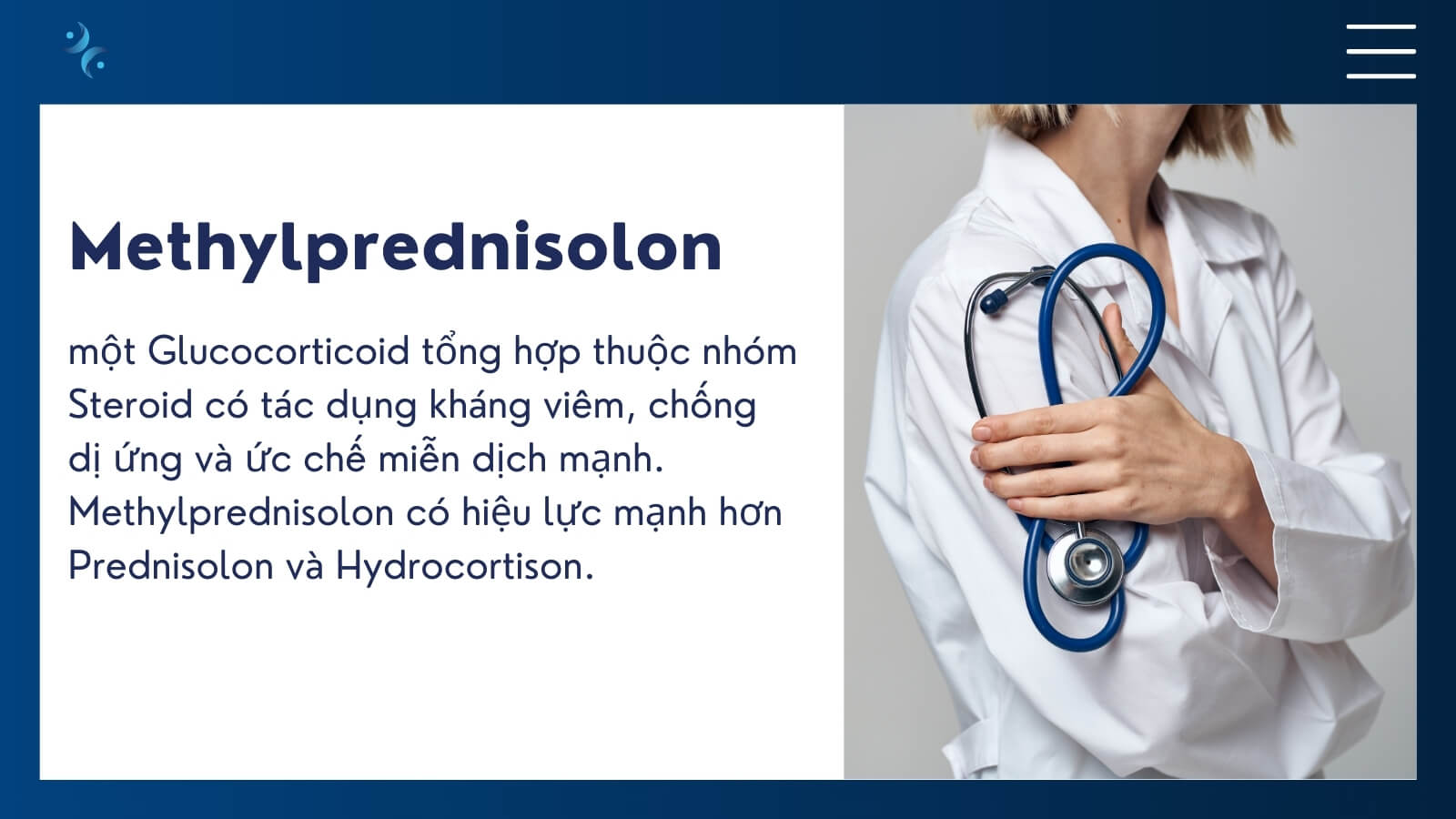 Methylprednisolon

một Glucocorticoid tổng hợp thuộc nhóm Steroid có tác dụng kháng viêm, chống dị ứng và ức chế miễn dịch mạnh. Methylprednisolon có hiệu lực mạnh hơn Prednisolon và Hydrocortison.